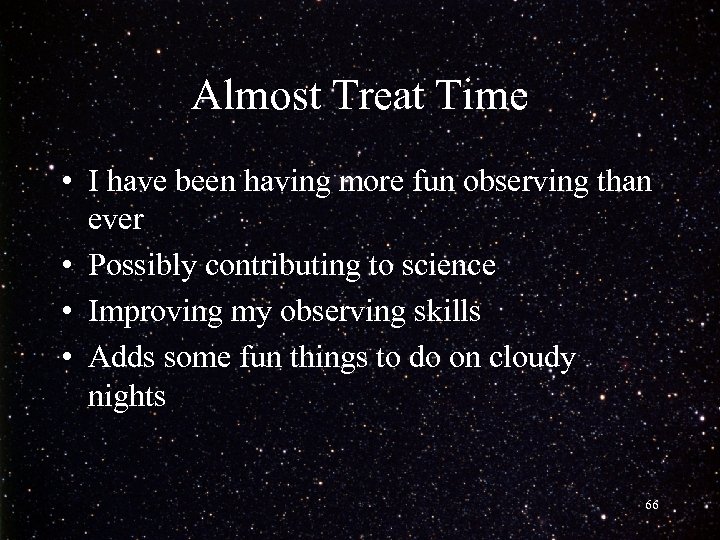 Almost Treat Time

• I have been having more fun observing than ever
• Possibly contributing to science
• Improving my observing skills
• Adds some fun things to do on cloudy nights

66